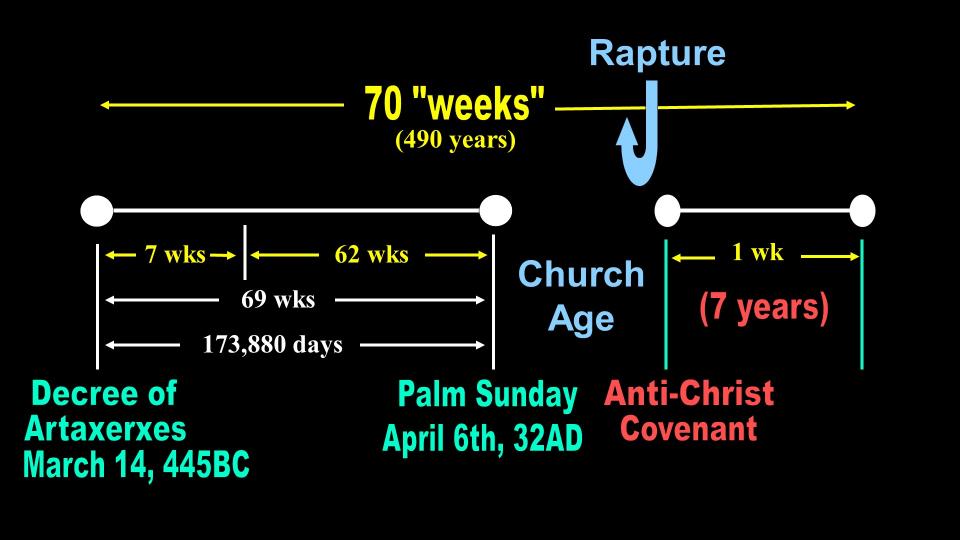 Rapture

70 "weeks"
(490 years)

7 wks
62 wks
69 wks
173,880 days

Church Age

1 wk
(7 years)

Decree of Artaxerxes March 14, 445BC

Palm Sunday April 6th, 32AD

Anti-Christ Covenant